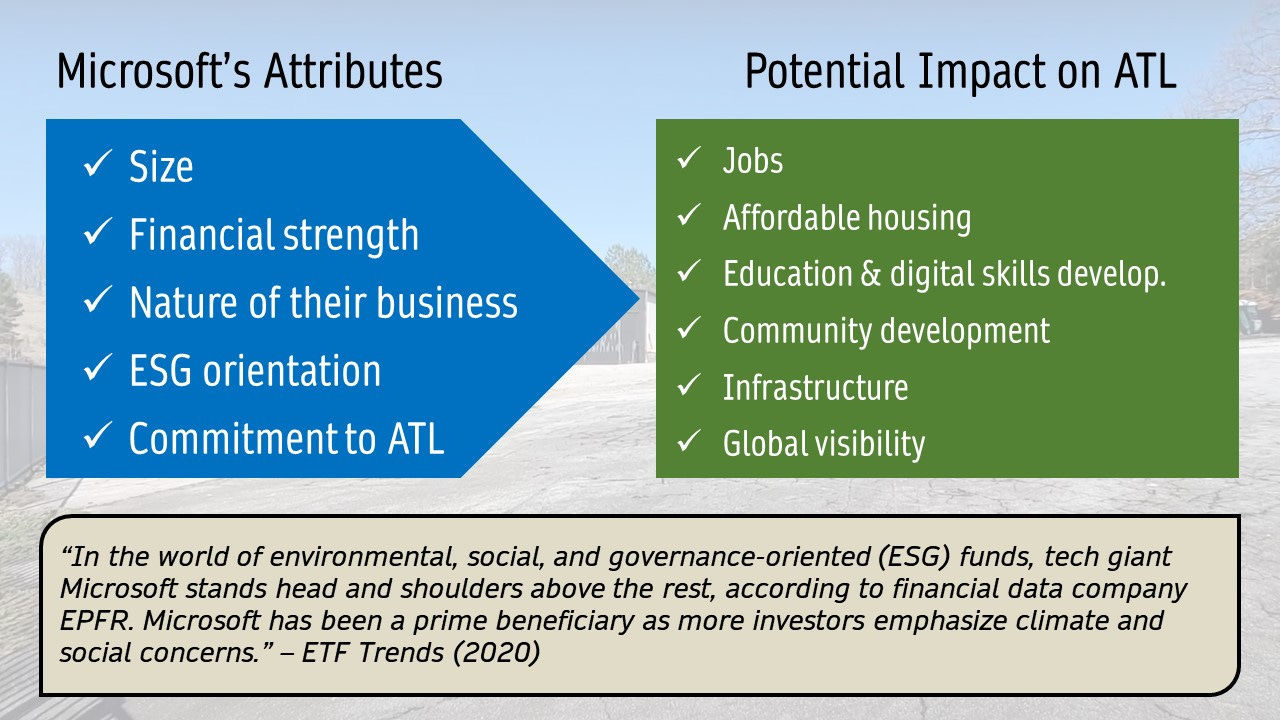 Microsoft's Attributes

✓ Size
✓ Financial strength
✓ Nature of their business
✓ ESG orientation
✓ Commitment to ATL

Potential Impact on ATL

✓ Jobs
✓ Affordable housing
✓ Education & digital skills develop.
✓ Community development
✓ Infrastructure
✓ Global visibility

"In the world of environmental, social, and governance-oriented (ESG) funds, tech giant Microsoft stands head and shoulders above the rest, according to financial data company EPFR. Microsoft has been a prime beneficiary as more investors emphasize climate and social concerns." – ETF Trends (2020)